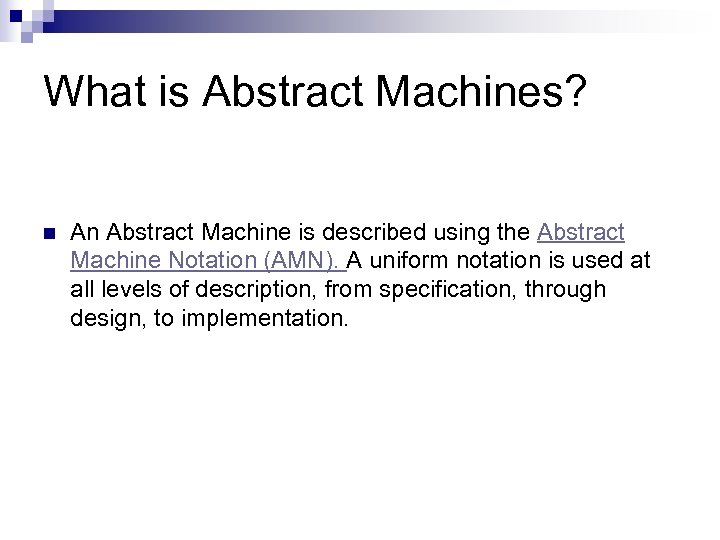 What is Abstract Machines?

An Abstract Machine is described using the Abstract Machine Notation (AMN). A uniform notation is used at all levels of description, from specification, through design, to implementation.